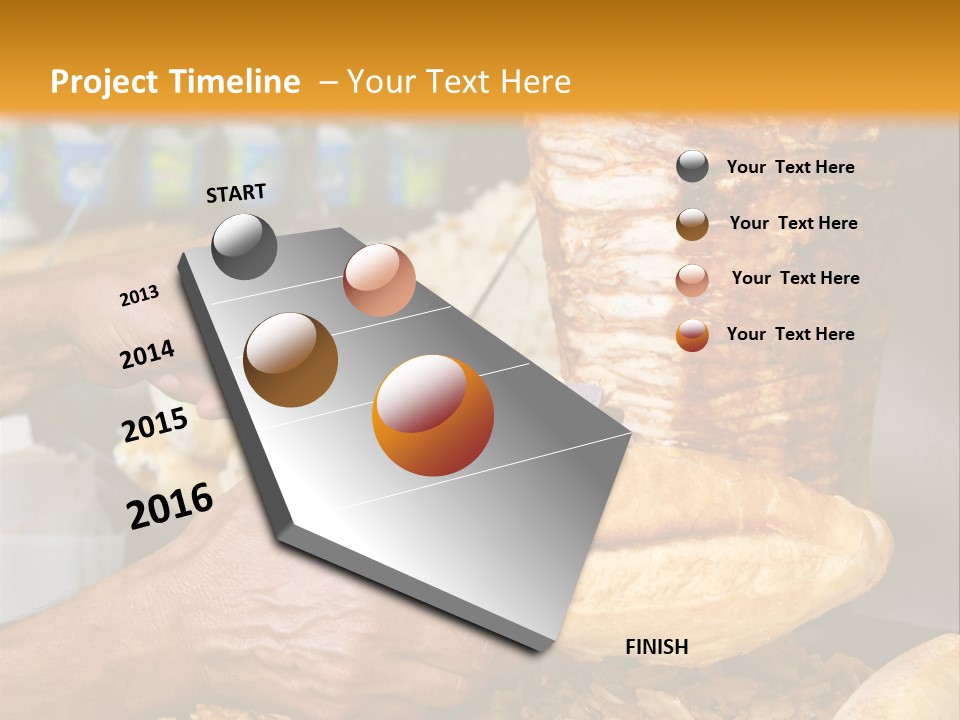 Project Timeline – Your Text Here

START

2013

2014

2015

2016

FINISH

Your Text Here

Your Text Here

Your Text Here

Your Text Here